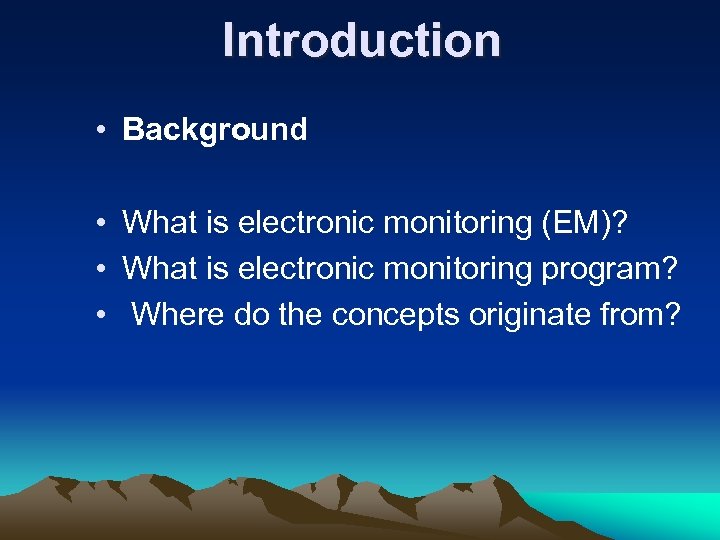 Introduction

• Background

• What is electronic monitoring (EM)?
• What is electronic monitoring program?
• Where do the concepts originate from?